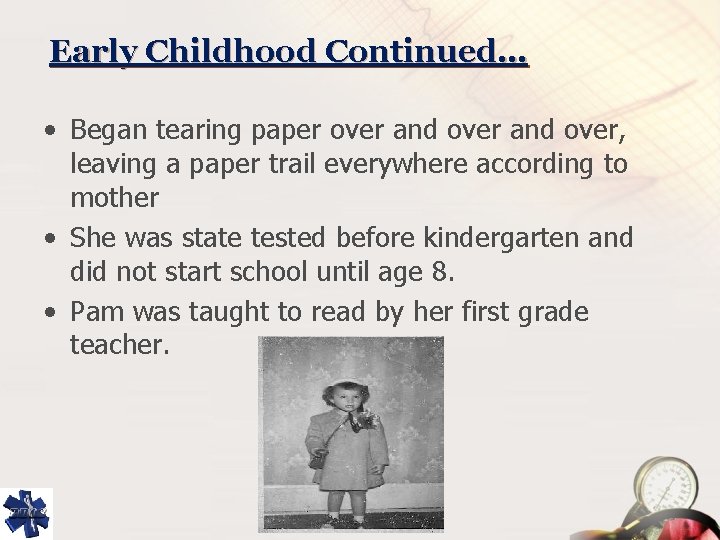 Early Childhood Continued…

• Began tearing paper over and over and over, leaving a paper trail everywhere according to mother

• She was state tested before kindergarten and did not start school until age 8.

• Pam was taught to read by her first grade teacher.